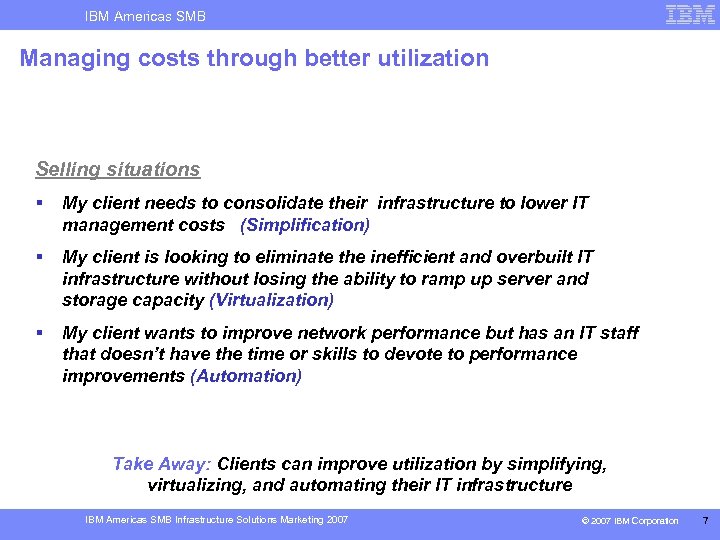 IBM Americas SMB

IBM

Managing costs through better utilization

Selling situations

▪ My client needs to consolidate their infrastructure to lower IT management costs (Simplification)

▪ My client is looking to eliminate the inefficient and overbuilt IT infrastructure without losing the ability to ramp up server and storage capacity (Virtualization)

▪ My client wants to improve network performance but has an IT staff that doesn't have the time or skills to devote to performance improvements (Automation)

Take Away: Clients can improve utilization by simplifying, virtualizing, and automating their IT infrastructure

IBM Americas SMB Infrastructure Solutions Marketing 2007

© 2007 IBM Corporation

7